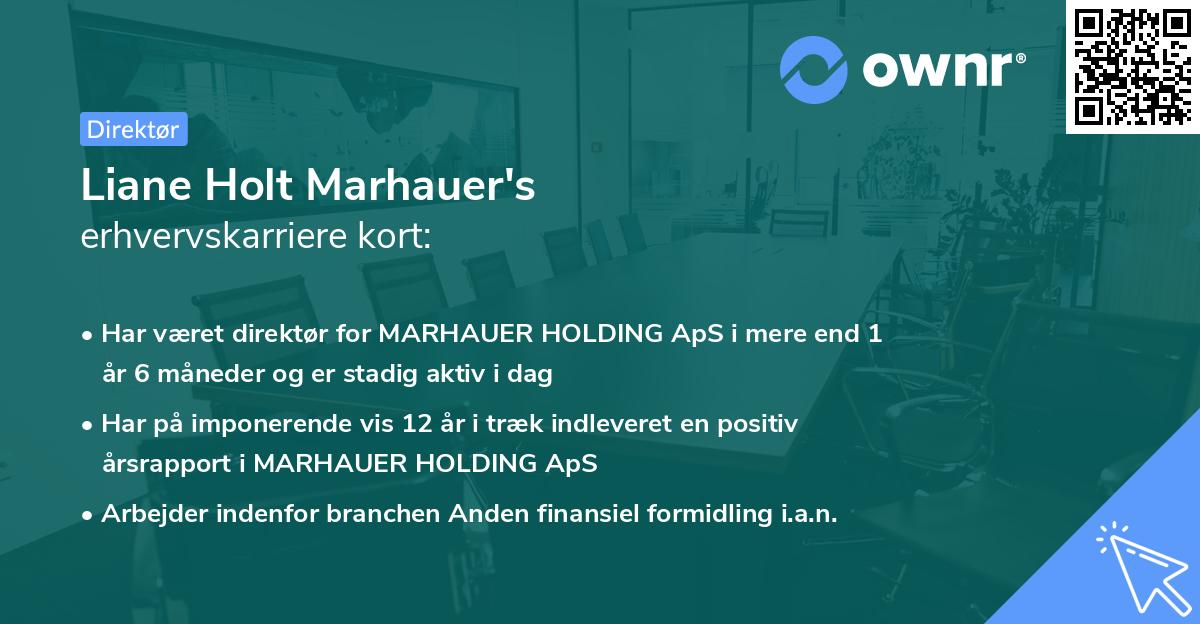 ownr®

Direktør

Liane Holt Marhauer's
erhvervskarriere kort:

• Har været direktør for MARHAUER HOLDING ApS i mere end 1 år 6 måneder og er stadig aktiv i dag

• Har på imponerende vis 12 år i træk indleveret en positiv årsrapport i MARHAUER HOLDING ApS

• Arbejder indenfor branchen Anden finansiel formidling i.a.n.